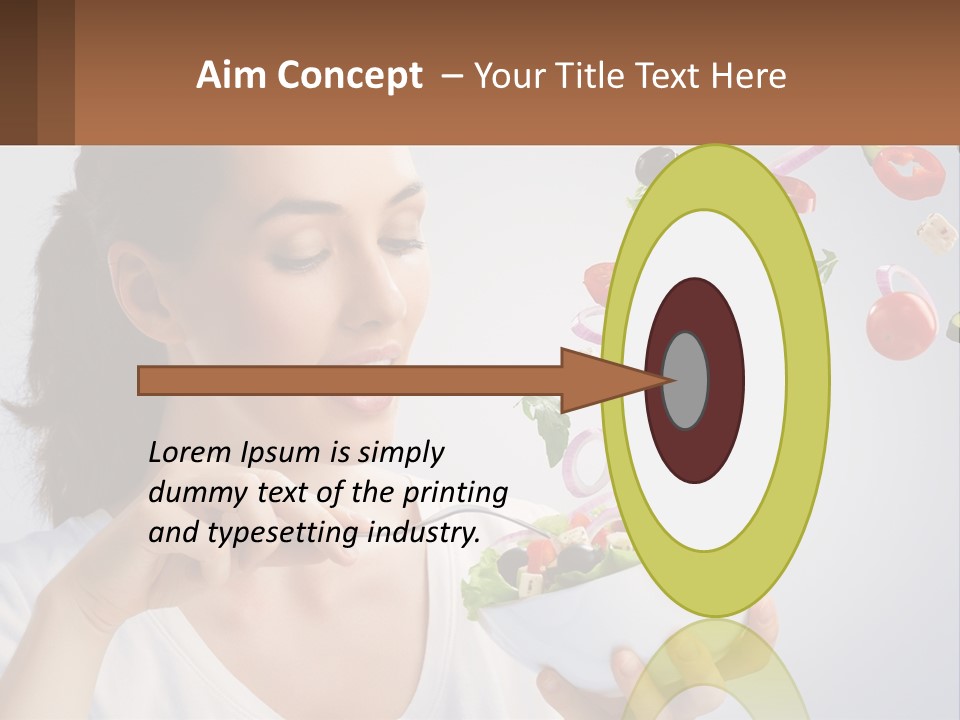 Aim Concept – Your Title Text Here

Lorem Ipsum is simply dummy text of the printing and typesetting industry.